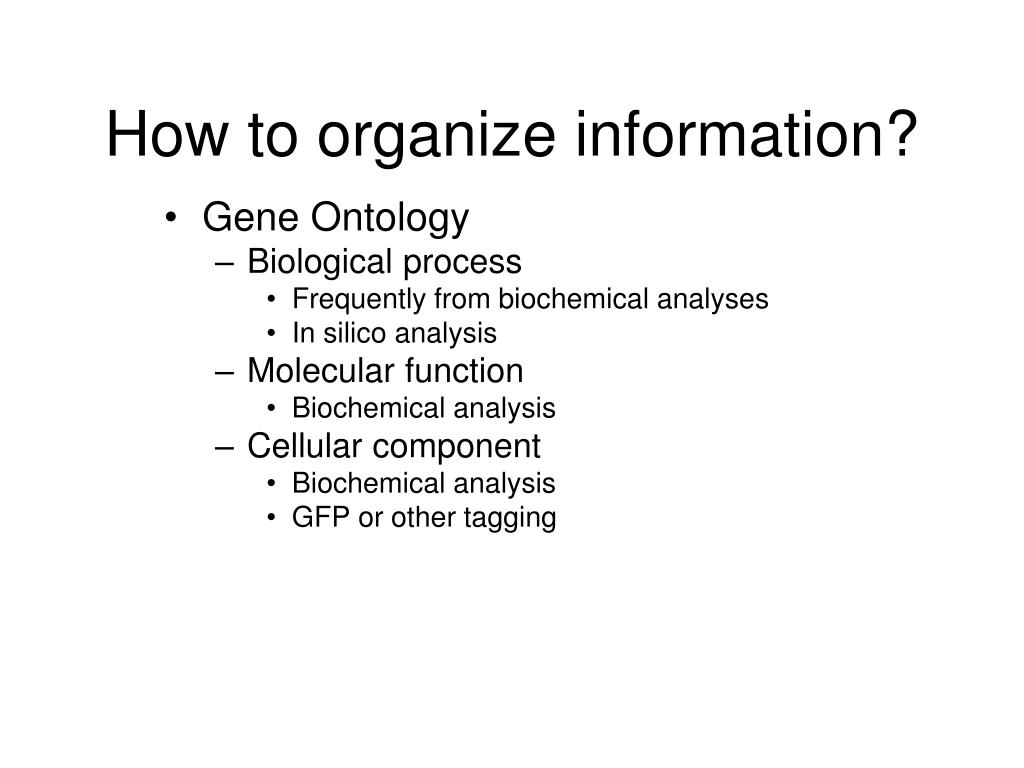 How to organize information?

• Gene Ontology
– Biological process
• Frequently from biochemical analyses
• In silico analysis
– Molecular function
• Biochemical analysis
– Cellular component
• Biochemical analysis
• GFP or other tagging